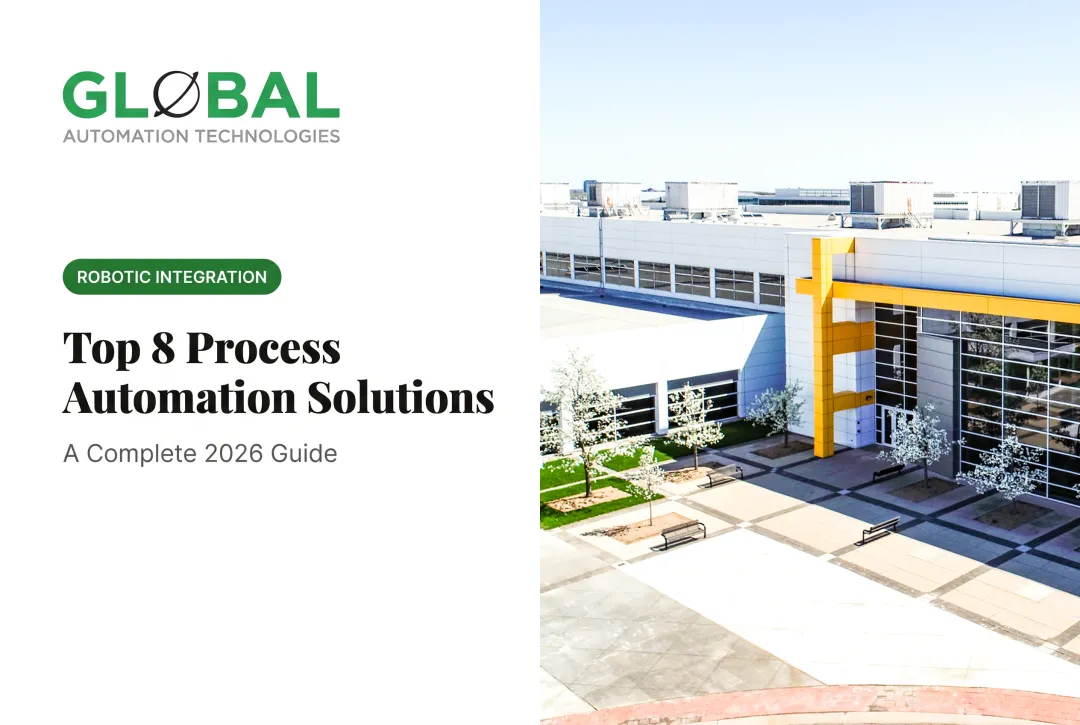 GLØBAL
AUTOMATION TECHNOLOGIES

ROBOTIC INTEGRATION

Top 8 Process Automation Solutions

A Complete 2026 Guide